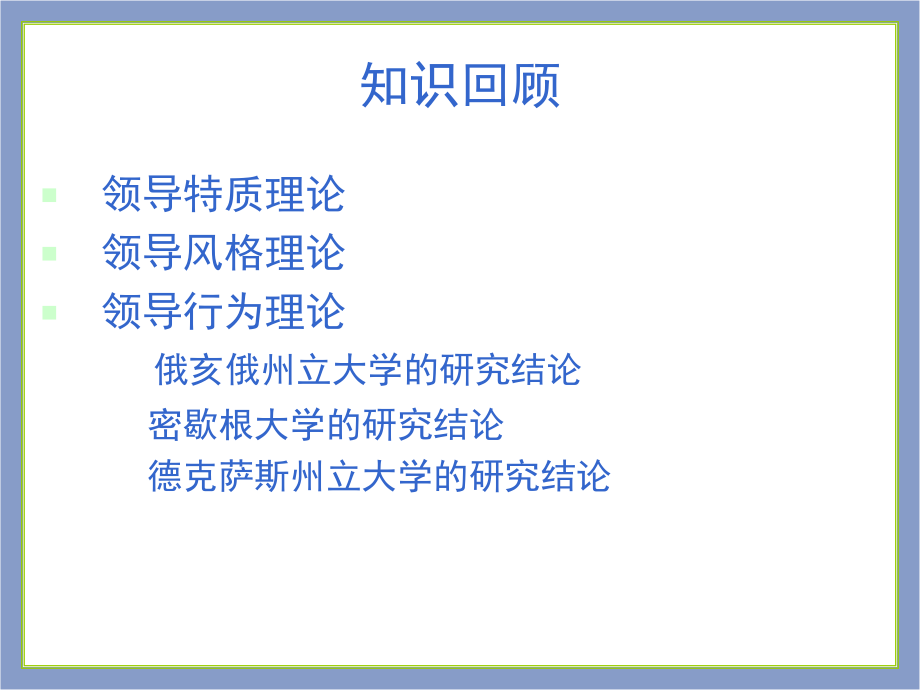 知识回顾

领导特质理论

领导风格理论

领导行为理论

俄亥俄州立大学的研究结论

密歇根大学的研究结论

德克萨斯州立大学的研究结论